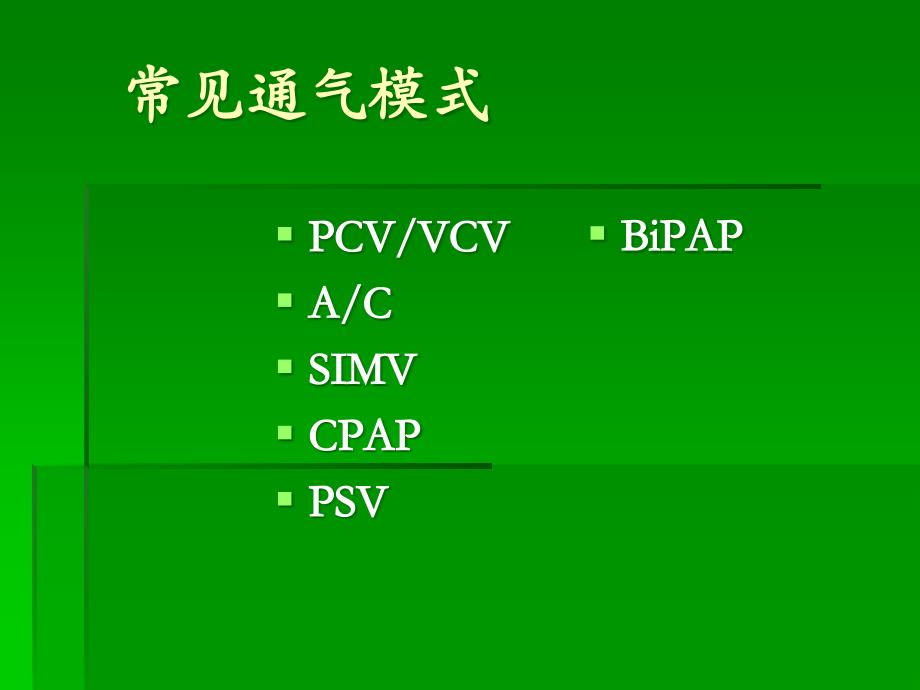 常见通气模式

- PCV/VCV
- A/C
- SIMV
- CPAP
- PSV

- BiPAP